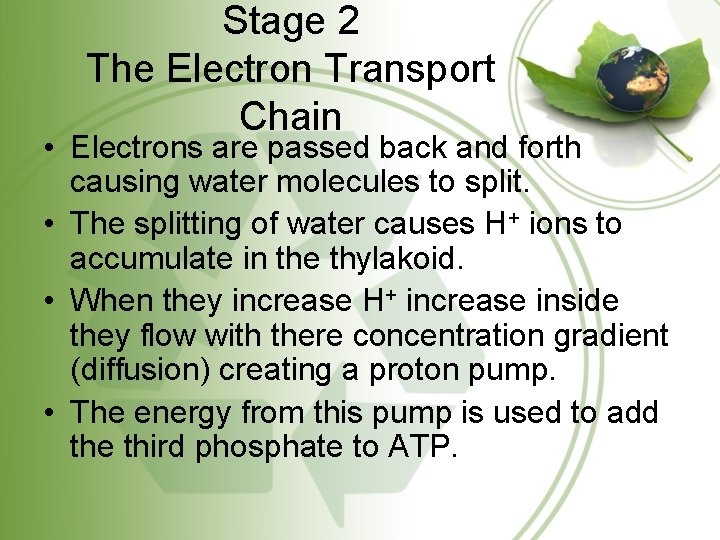 Stage 2
The Electron Transport Chain

• Electrons are passed back and forth causing water molecules to split.
• The splitting of water causes $H^+$ ions to accumulate in the thylakoid.
• When they increase $H^+$ increase inside they flow with there concentration gradient (diffusion) creating a proton pump.
• The energy from this pump is used to add the third phosphate to ATP.